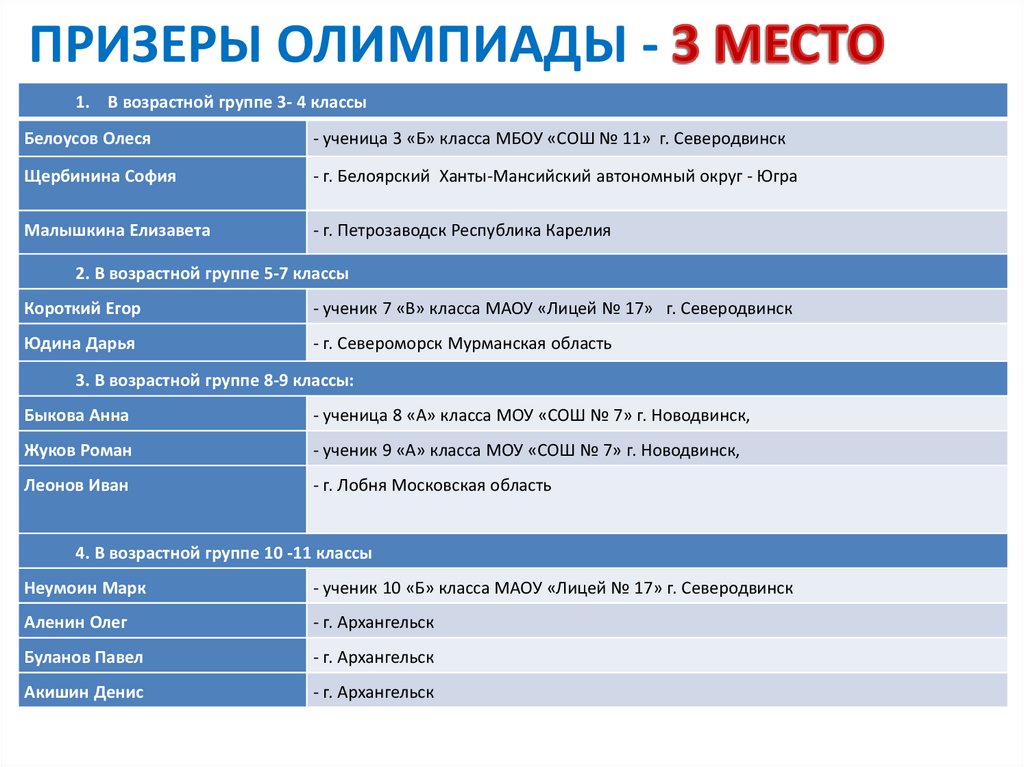 ПРИЗЕРЫ ОЛИМПИАДЫ - 3 МЕСТО

| 1. В возрастной группе 3- 4 классы | |
|---|---|
| Белоусов Олеся | - ученица 3 «Б» класса МБОУ «СОШ № 11» г. Северодвинск |
| Щербинина София | - г. Белоярский Ханты-Мансийский автономный округ - Югра |
| Малышкина Елизавета | - г. Петрозаводск Республика Карелия |
| 2. В возрастной группе 5-7 классы | |
| Короткий Егор | - ученик 7 «В» класса МАОУ «Лицей № 17» г. Северодвинск |
| Юдина Дарья | - г. Североморск Мурманская область |
| 3. В возрастной группе 8-9 классы: | |
| Быкова Анна | - ученица 8 «А» класса МОУ «СОШ № 7» г. Новодвинск, |
| Жуков Роман | - ученик 9 «А» класса МОУ «СОШ № 7» г. Новодвинск, |
| Леонов Иван | - г. Лобня Московская область |
| 4. В возрастной группе 10 -11 классы | |
| Неумоин Марк | - ученик 10 «Б» класса МАОУ «Лицей № 17» г. Северодвинск |
| Аленин Олег | - г. Архангельск |
| Буланов Павел | - г. Архангельск |
| Акишин Денис | - г. Архангельск |